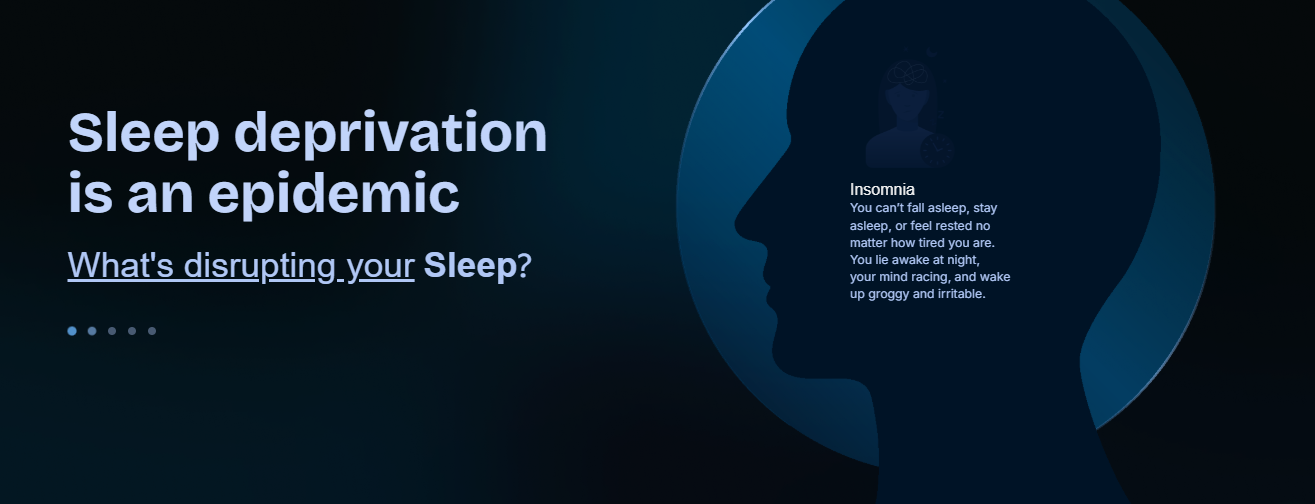 Sleep deprivation is an epidemic

What's disrupting your Sleep?

Insomnia
You can't fall asleep, stay asleep, or feel rested no matter how tired you are. You lie awake at night, your mind racing, and wake up groggy and irritable.